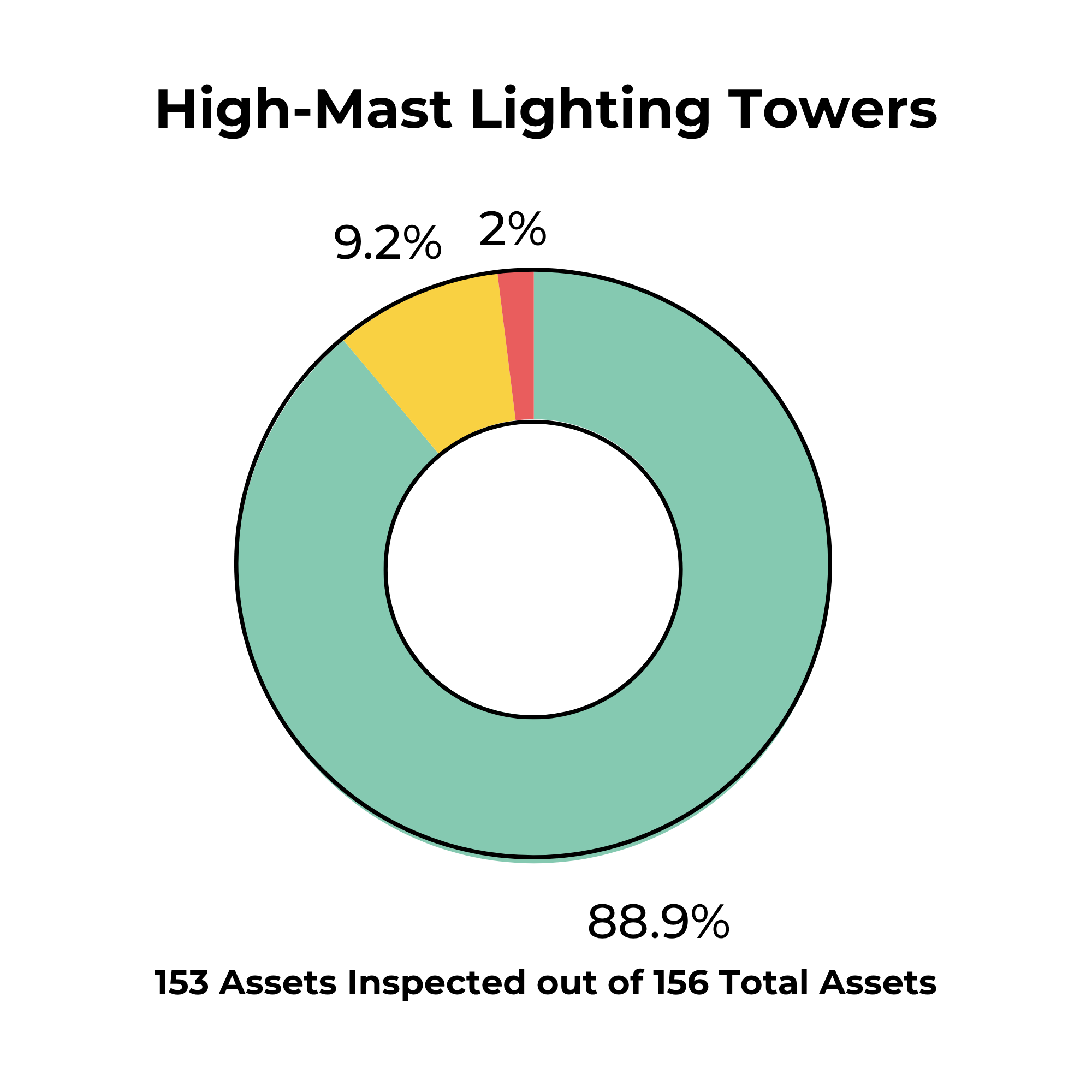 High-Mast Lighting Towers

9.2%

2%

88.9%

153 Assets Inspected out of 156 Total Assets